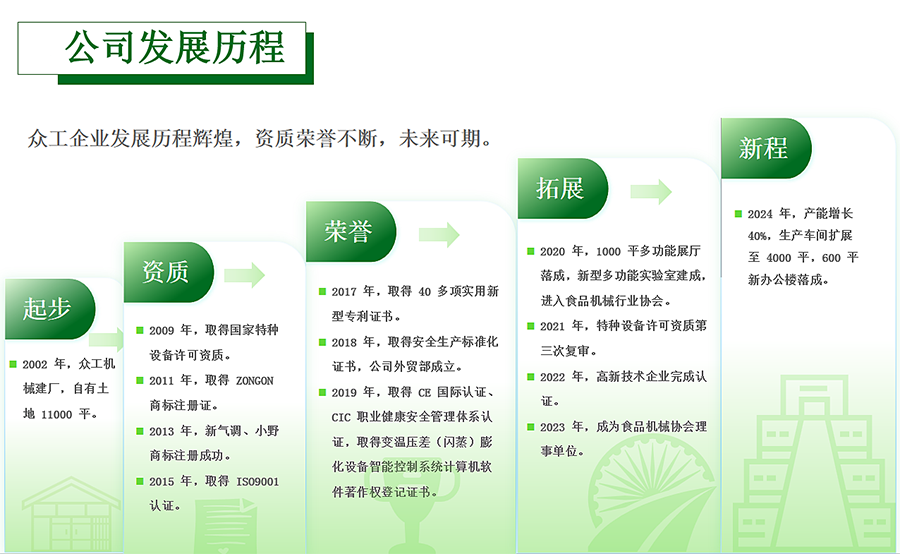 公司发展历程

众工企业发展历程辉煌，资质荣誉不断，未来可期。

起步

2002 年，众工机械建厂，自有土地 11000 平。

资质

2009 年，取得国家特种设备许可资质。

2011 年，取得 ZONGON 商标注册证。

2013 年，新气调、小野商标注册成功。

2015 年，取得 ISO9001 认证。

荣誉

2017 年，取得 40 多项实用新型专利证书。

2018 年，取得安全生产标准化证书，公司外贸部成立。

2019 年，取得 CE 国际认证、CIC 职业健康安全管理体系认证，取得变温压差（闪蒸）膨化设备智能控制系统计算机软件著作权登记证书。

拓展

2020 年，1000 平多功能展厅落成，新型多功能实验室建成，进入食品机械行业协会。

2021 年，特种设备许可资质第三次复审。

2022 年，高新技术企业完成认证。

2023 年，成为食品机械协会理事单位。

新程

2024 年，产能增长 40%，生产车间扩展至 4000 平，600 平新办公楼落成。